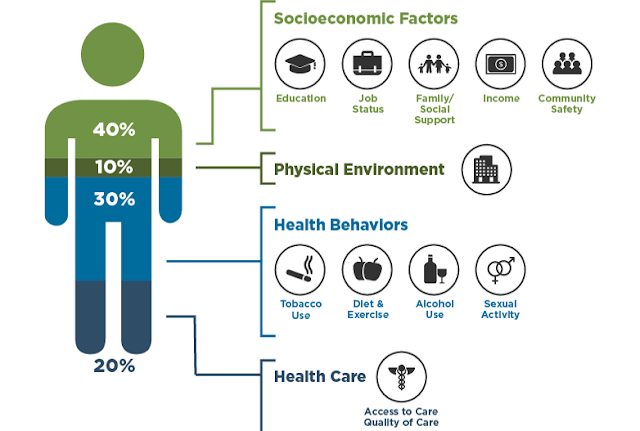 40%

10%

30%

20%

Socioeconomic Factors

Education

Job Status

Family/ Social Support

Income

Community Safety

Physical Environment

Health Behaviors

Tobacco Use

Diet & Exercise

Alcohol Use

Sexual Activity

Health Care

Access to Care
Quality of Care